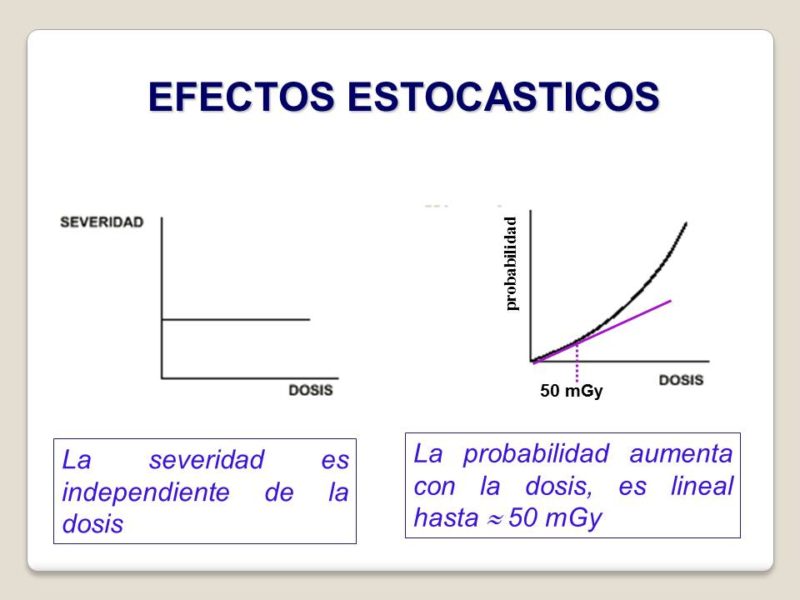 EFECTOS ESTOCASTICOS

SEVERIDAD

DOSIS

probabilidad

50 mGy

DOSIS

La severidad es independiente de la dosis

La probabilidad aumenta con la dosis, es lineal hasta $\approx$ 50 mGy